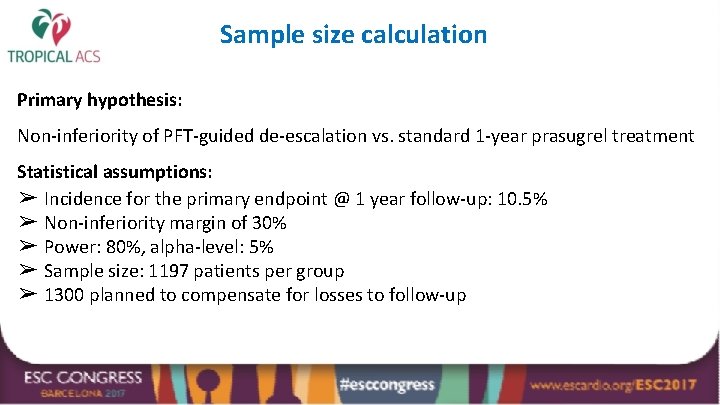 TROPICAL ACS

Sample size calculation

Primary hypothesis:

Non-inferiority of PFT-guided de-escalation vs. standard 1-year prasugrel treatment

Statistical assumptions:
➢ Incidence for the primary endpoint @ 1 year follow-up: 10.5%
➢ Non-inferiority margin of 30%
➢ Power: 80%, alpha-level: 5%
➢ Sample size: 1197 patients per group
➢ 1300 planned to compensate for losses to follow-up

ESC CONGRESS
BARCELONA 2017
#esccongress
www.escardio.org/ESC2017